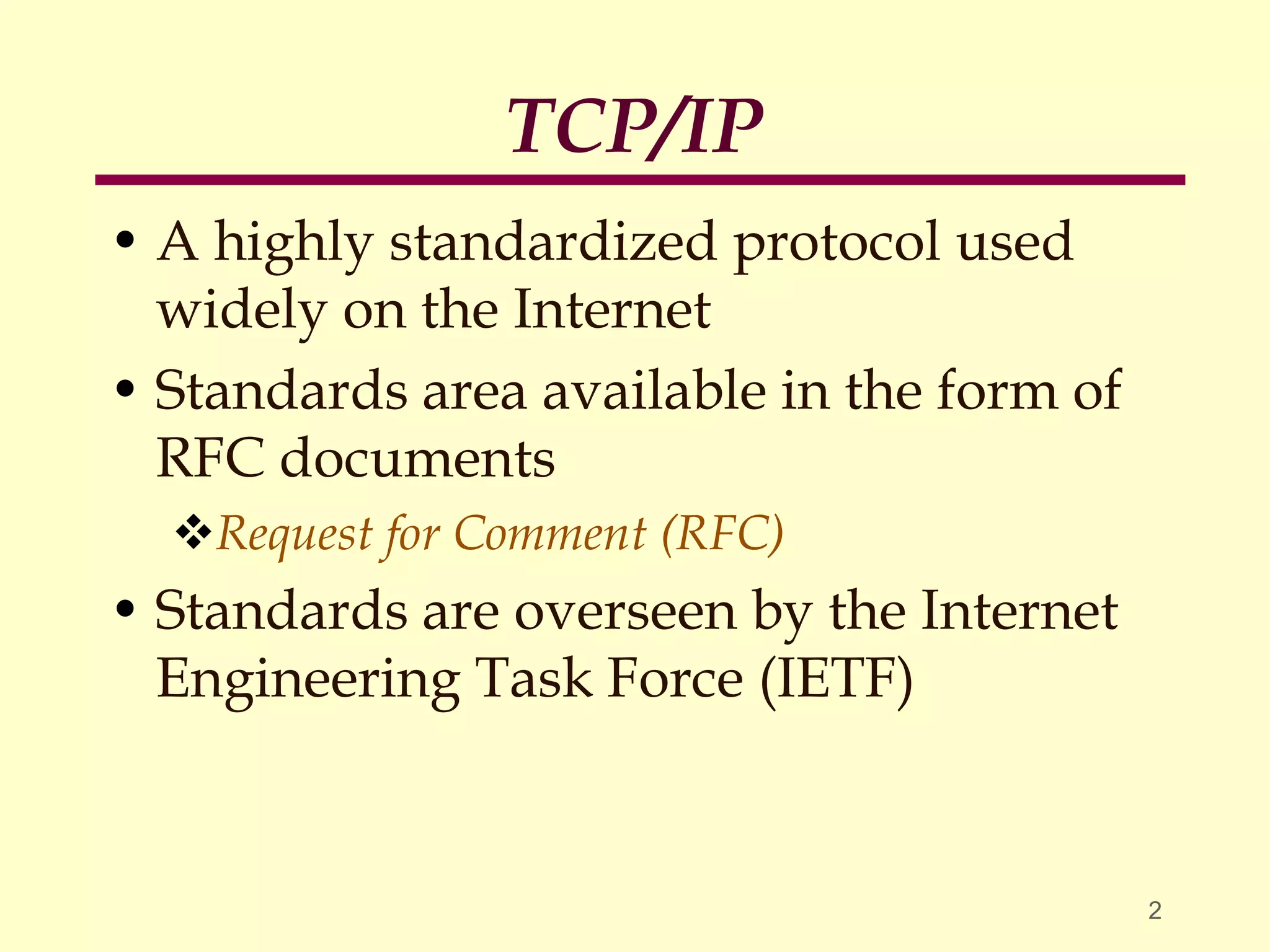 TCP/IP

• A highly standardized protocol used widely on the Internet
• Standards area available in the form of RFC documents
❖ Request for Comment (RFC)
• Standards are overseen by the Internet Engineering Task Force (IETF)

2